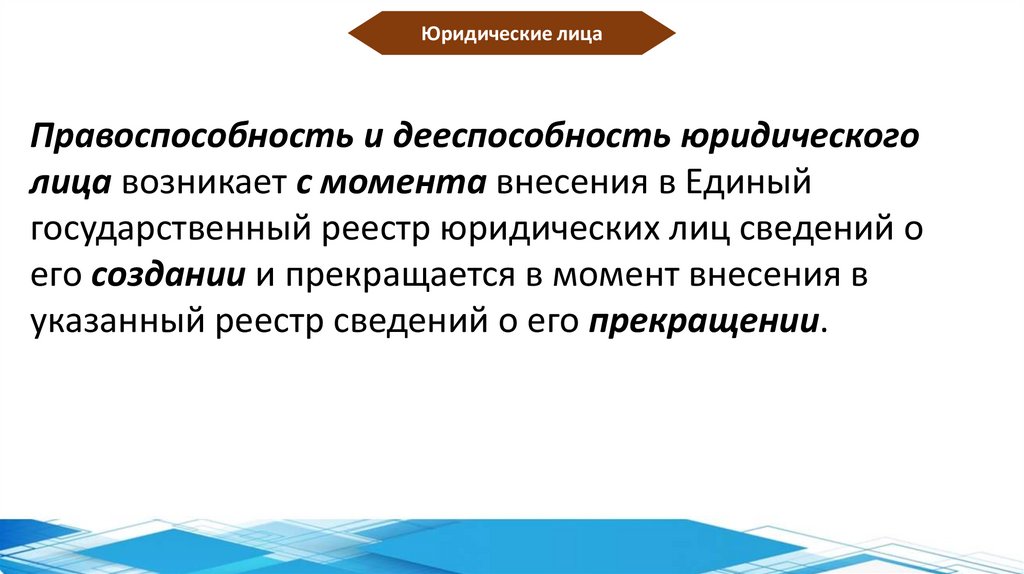 Юридические лица

Правоспособность и дееспособность юридического лица возникает с момента внесения в Единый государственный реестр юридических лиц сведений о его создании и прекращается в момент внесения в указанный реестр сведений о его прекращении.